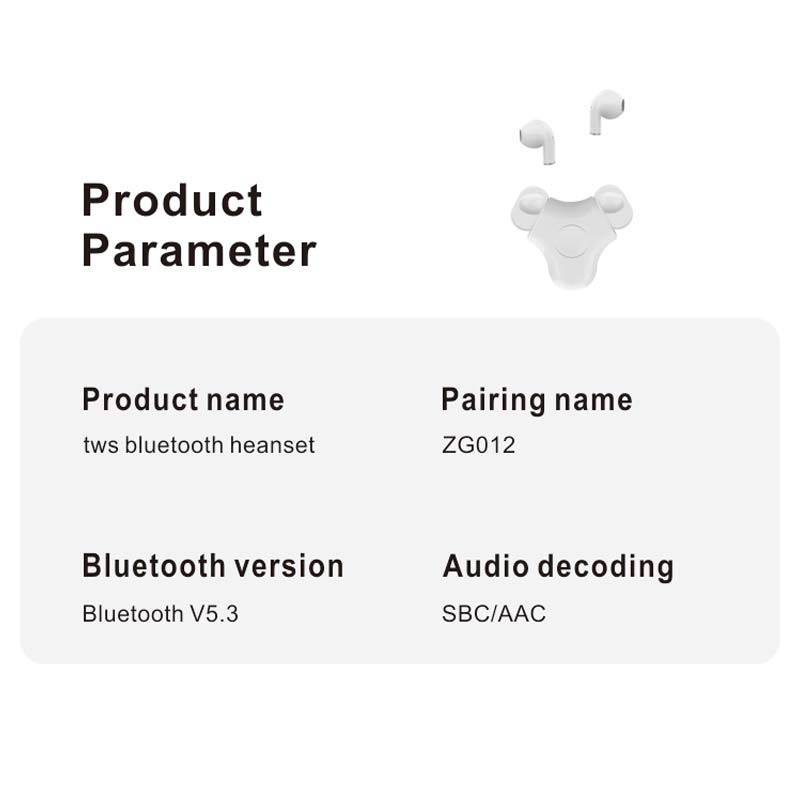 Product Parameter

Product name
tws bluetooth heanset

Pairing name
ZG012

Bluetooth version
Bluetooth V5.3

Audio decoding
SBC/AAC